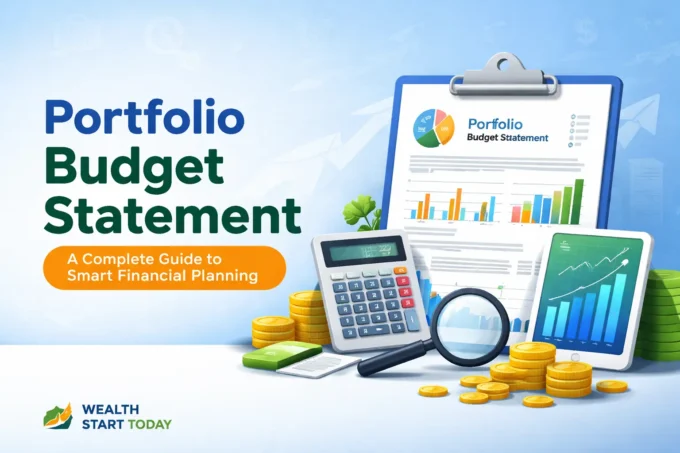 Portfolio Budget Statement

A Complete Guide to Smart Financial Planning

Portfolio
Budget Statement

WEALTH
START TODAY